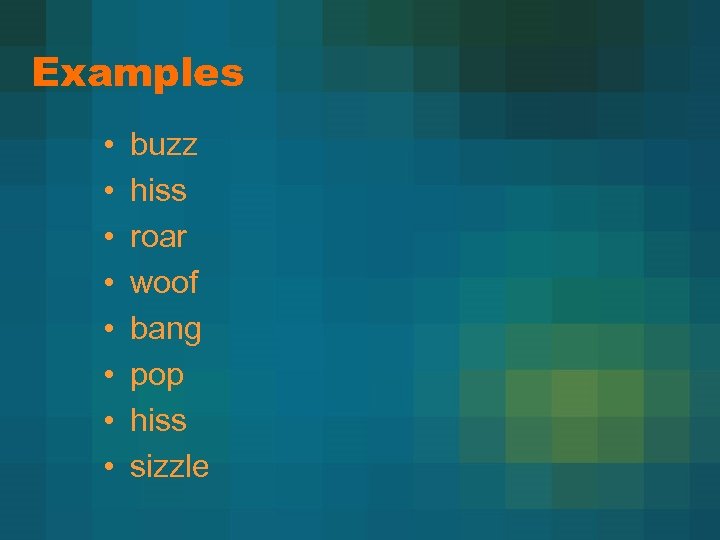 Examples

• buzz
• hiss
• roar
• woof
• bang
• pop
• hiss
• sizzle